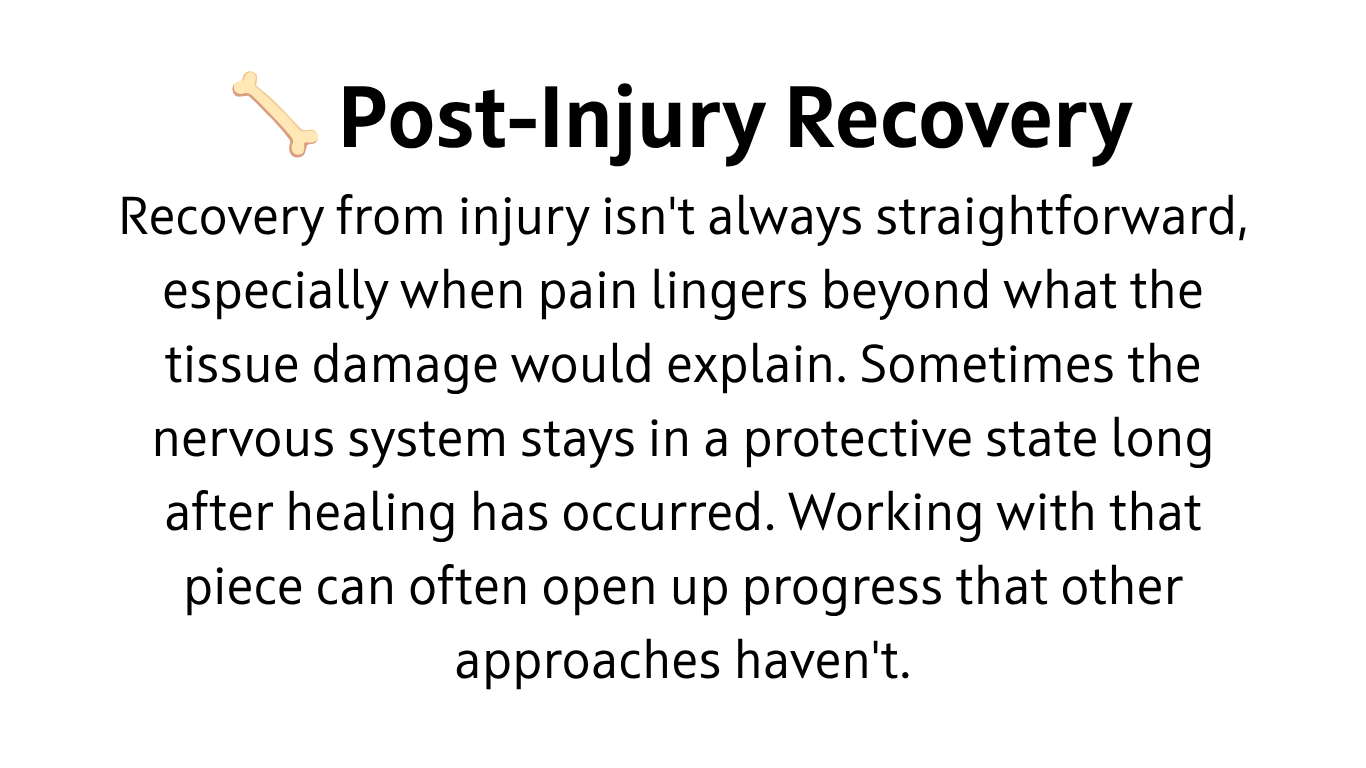 🦴 Post-Injury Recovery

Recovery from injury isn't always straightforward, especially when pain lingers beyond what the tissue damage would explain. Sometimes the nervous system stays in a protective state long after healing has occurred. Working with that piece can often open up progress that other approaches haven't.